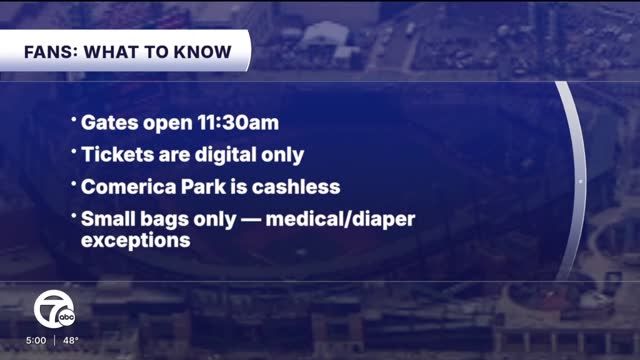 FANS: WHAT TO KNOW

• Gates open 11:30am

• Tickets are digital only

• Comerica Park is cashless

• Small bags only — medical/diaper exceptions

7 abc

5:00 | 48°